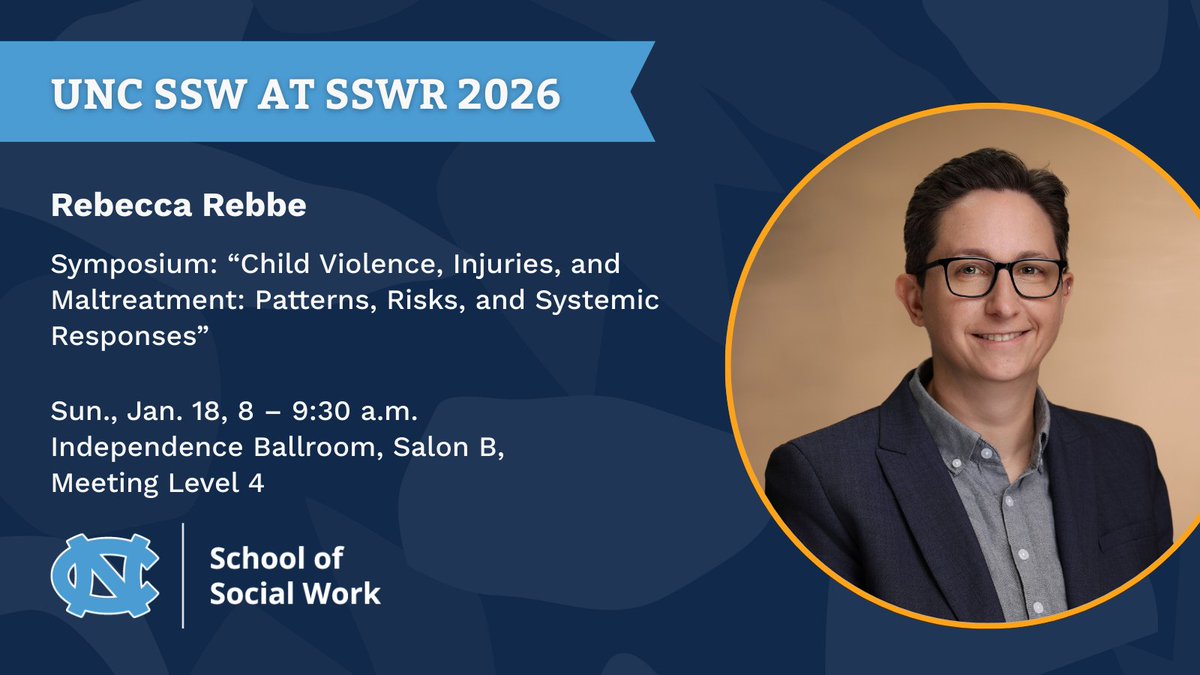 UNC SSW AT SSWR 2026

Rebecca Rebbe

Symposium: “Child Violence, Injuries, and Maltreatment: Patterns, Risks, and Systemic Responses”

Sun., Jan. 18, 8 – 9:30 a.m.
Independence Ballroom, Salon B,
Meeting Level 4

NC

School of
Social Work